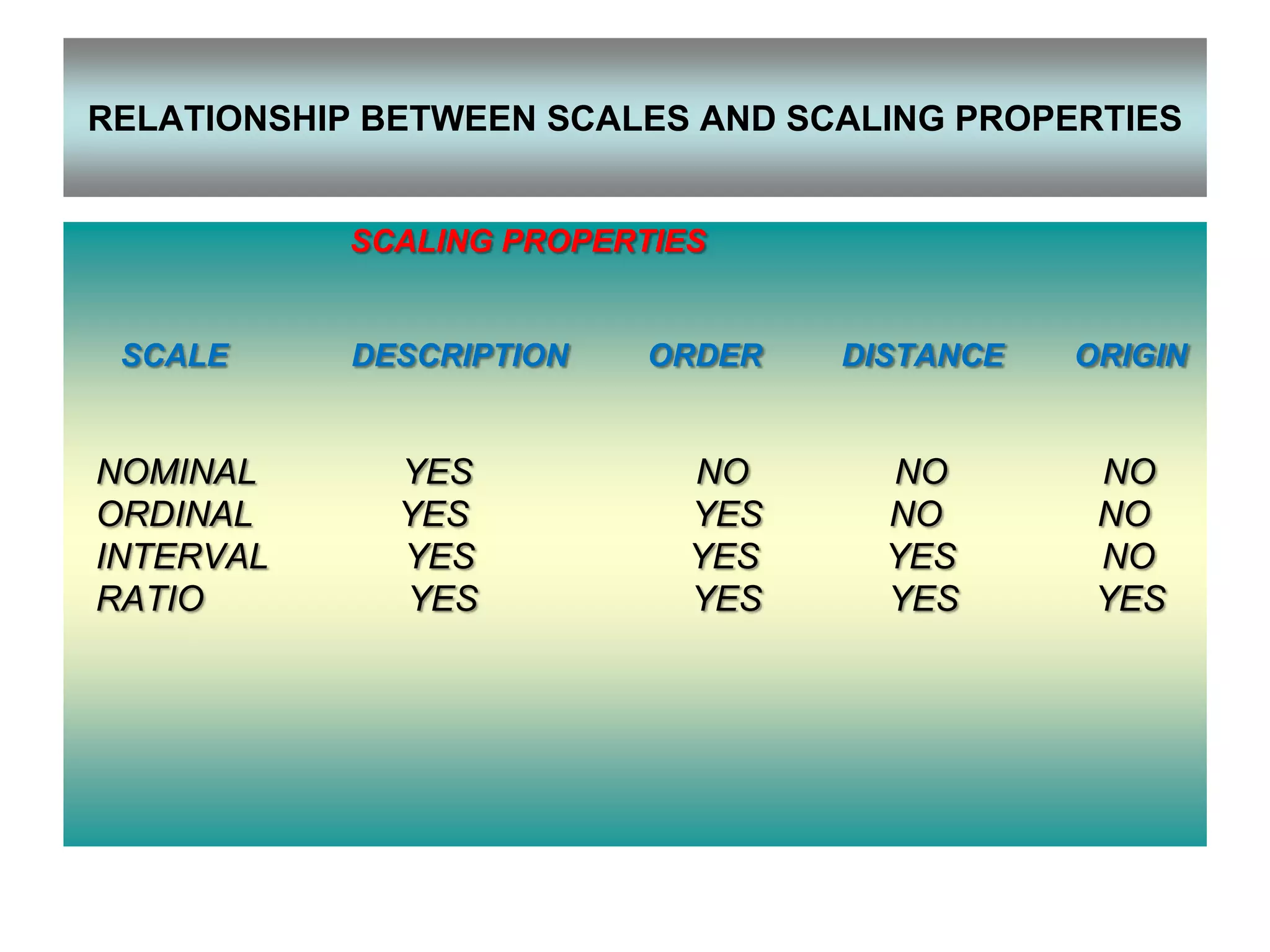 RELATIONSHIP BETWEEN SCALES AND SCALING PROPERTIES

SCALING PROPERTIES

| SCALE | DESCRIPTION | ORDER | DISTANCE | ORIGIN |
|---|---|---|---|---|
| NOMINAL | YES | NO | NO | NO |
| ORDINAL | YES | YES | NO | NO |
| INTERVAL | YES | YES | YES | NO |
| RATIO | YES | YES | YES | YES |